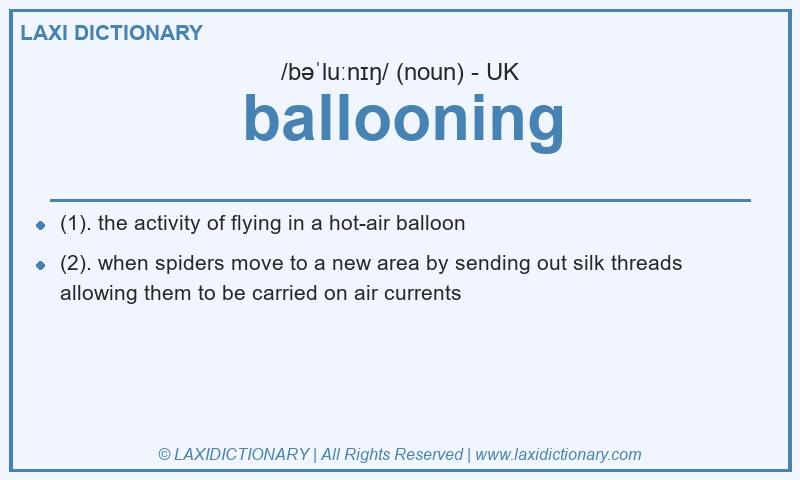 LAXI DICTIONARY

/bəˈluːnɪŋ/ (noun) - UK

ballooning

- (1). the activity of flying in a hot-air balloon
- (2). when spiders move to a new area by sending out silk threads allowing them to be carried on air currents

© LAXIDICTIONARY | All Rights Reserved | www.laxidictionary.com